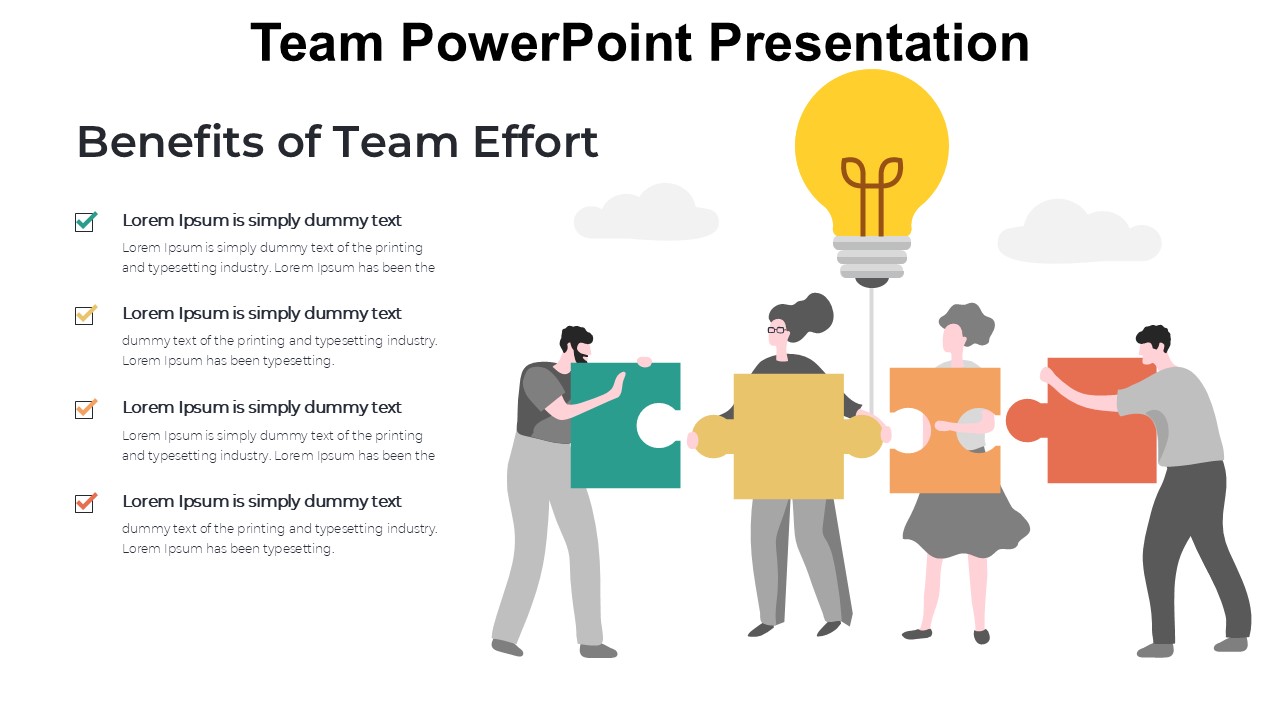 Team PowerPoint Presentation

Benefits of Team Effort

Lorem Ipsum is simply dummy text
Lorem Ipsum is simply dummy text of the printing and typesetting industry. Lorem Ipsum has been the

Lorem Ipsum is simply dummy text
dummy text of the printing and typesetting industry. Lorem Ipsum has been typesetting.

Lorem Ipsum is simply dummy text
Lorem Ipsum is simply dummy text of the printing and typesetting industry. Lorem Ipsum has been the

Lorem Ipsum is simply dummy text
dummy text of the printing and typesetting industry. Lorem Ipsum has been typesetting.